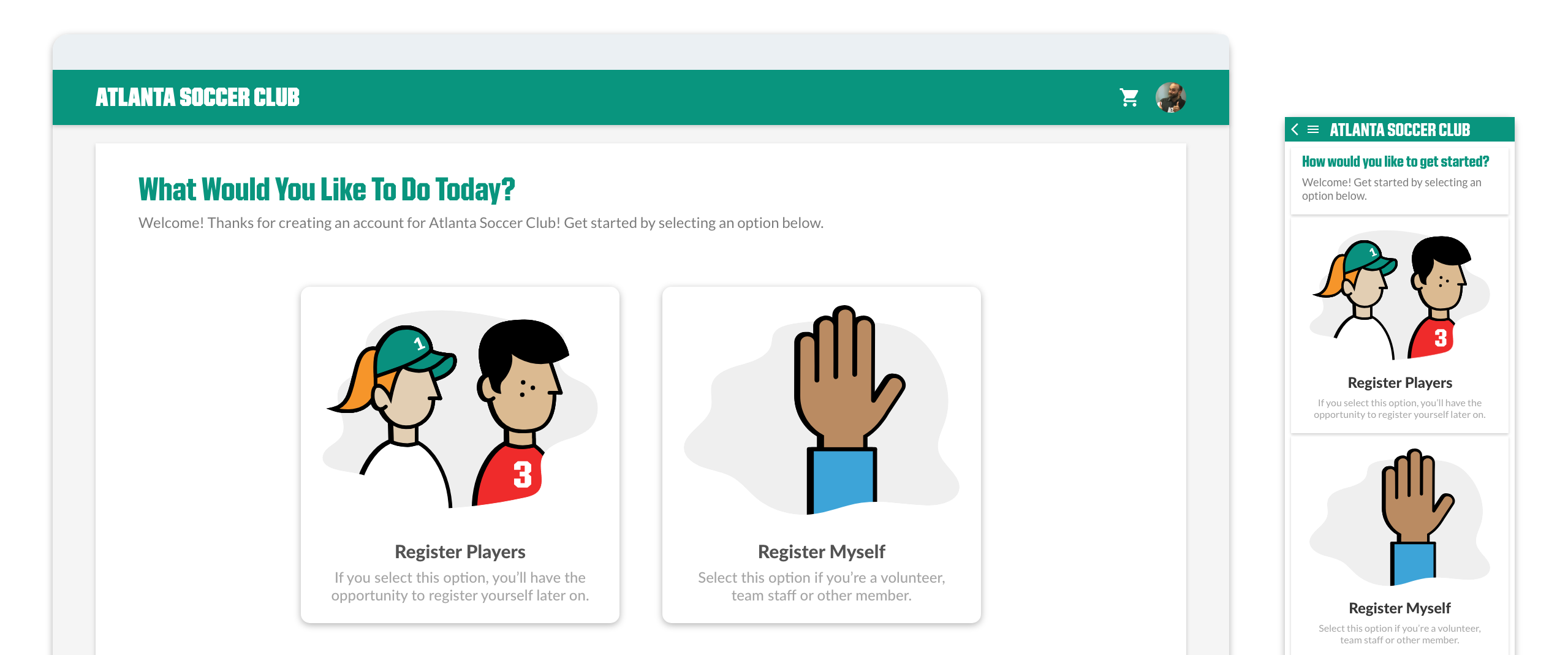 ATLANTA SOCCER CLUB

What Would You Like To Do Today?

Welcome! Thanks for creating an account for Atlanta Soccer Club! Get started by selecting an option below.

1

3

Register Players

If you select this option, you'll have the opportunity to register yourself later on.

Register Myself

Select this option if you're a volunteer, team staff or other member.

ATLANTA SOCCER CLUB

How would you like to get started?

Welcome! Get started by selecting an option below.

1

3

Register Players

If you select this option, you'll have the opportunity to register yourself later on.

Register Myself

Select this option if you're a volunteer, team staff or other member.